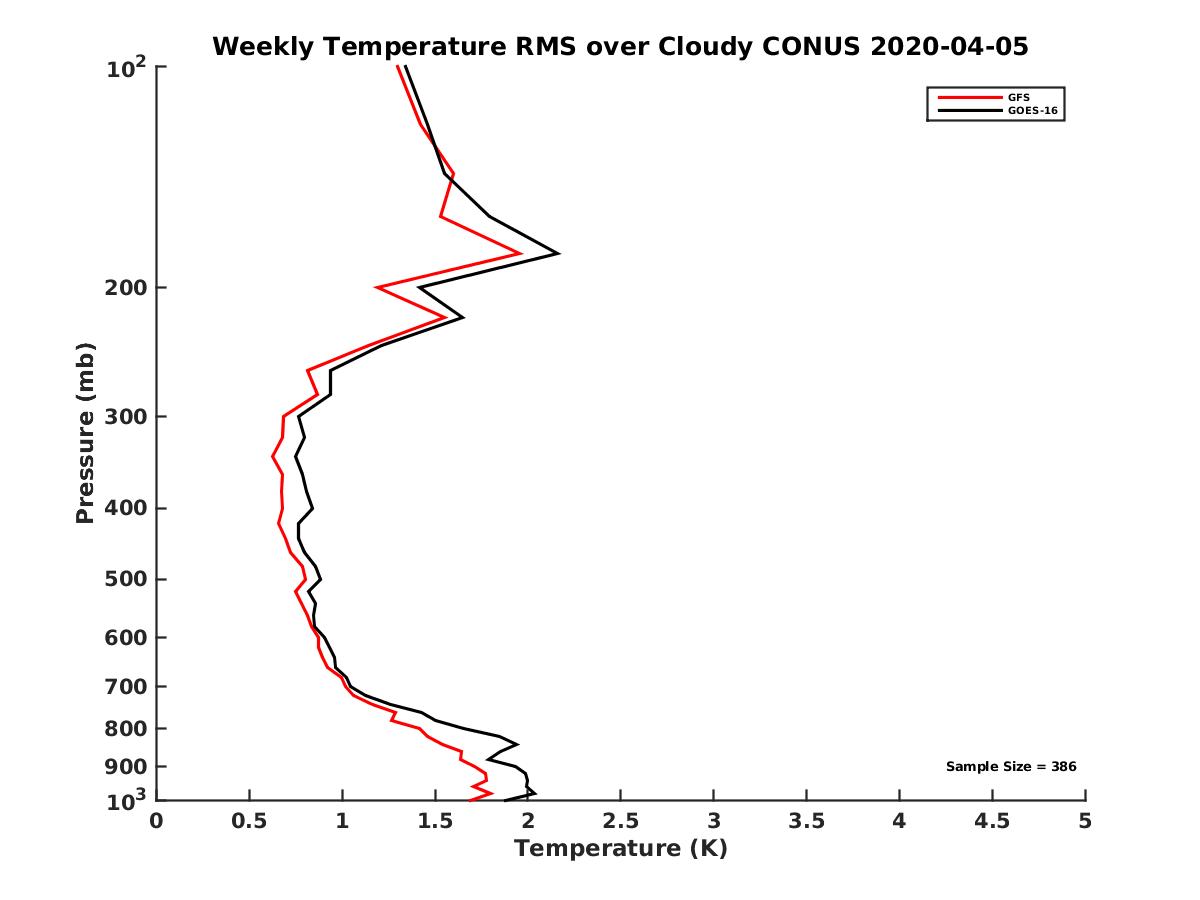 Weekly Temperature RMS over Cloudy CONUS 2020-04-05

GFS
GOES-16

Pressure (mb)

$10^2$
200
300
400
500
600
700
800
900
$10^3$

Sample Size = 386

0 0.5 1 1.5 2 2.5 3 3.5 4 4.5 5

Temperature (K)